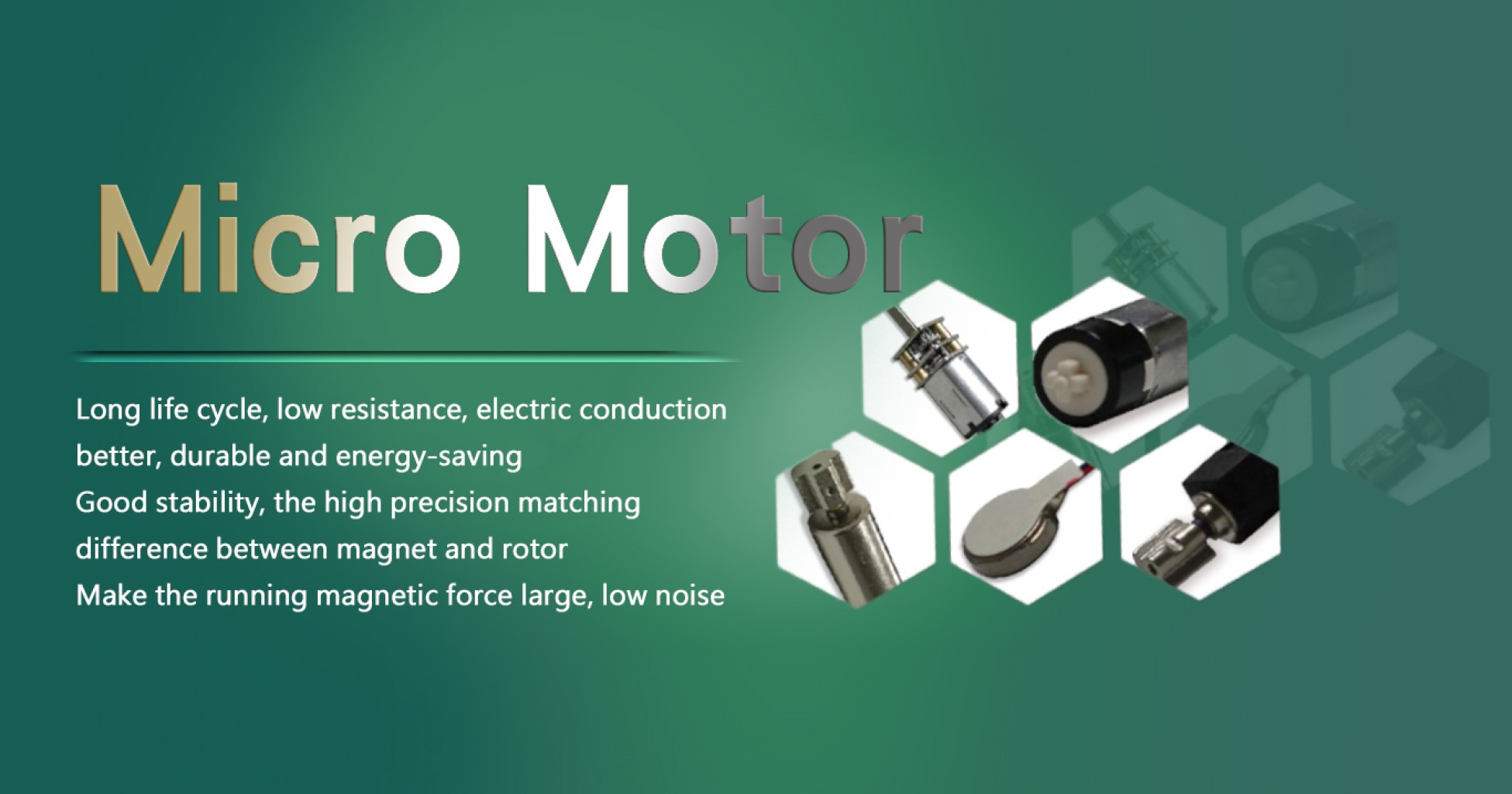 Micro Motor

Long life cycle, low resistance, electric conduction better, durable and energy-saving
Good stability, the high precision matching difference between magnet and rotor
Make the running magnetic force large, low noise